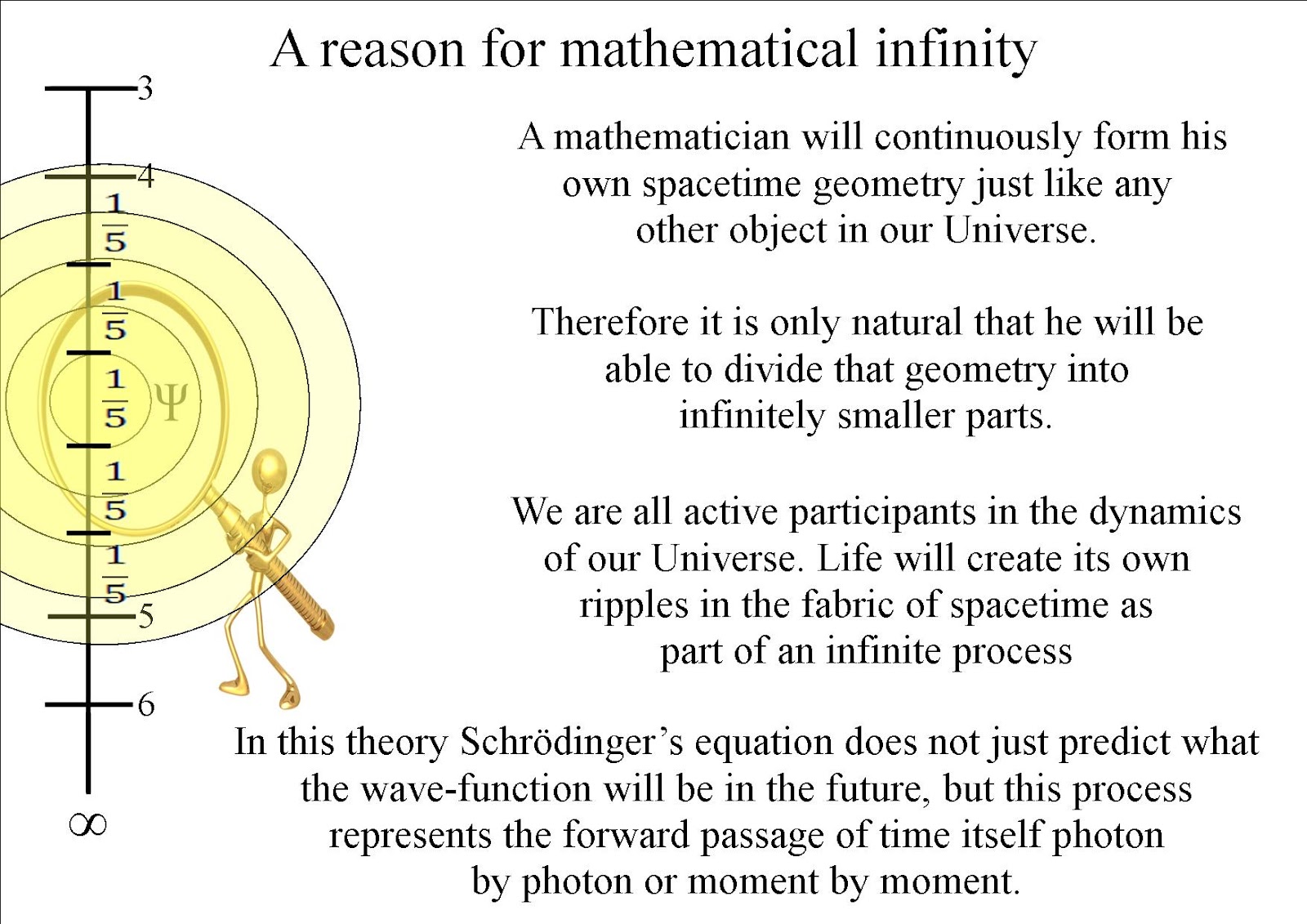 A reason for mathematical infinity

3

4

$\frac{1}{5}$

$\frac{1}{5}$

$\frac{1}{5}$

$\Psi$

$\frac{1}{5}$

$\frac{1}{5}$

5

6

$\infty$

A mathematician will continuously form his own spacetime geometry just like any other object in our Universe.

Therefore it is only natural that he will be able to divide that geometry into infinitely smaller parts.

We are all active participants in the dynamics of our Universe. Life will create its own ripples in the fabric of spacetime as part of an infinite process

In this theory Schrödinger's equation does not just predict what the wave-function will be in the future, but this process represents the forward passage of time itself photon by photon or moment by moment.